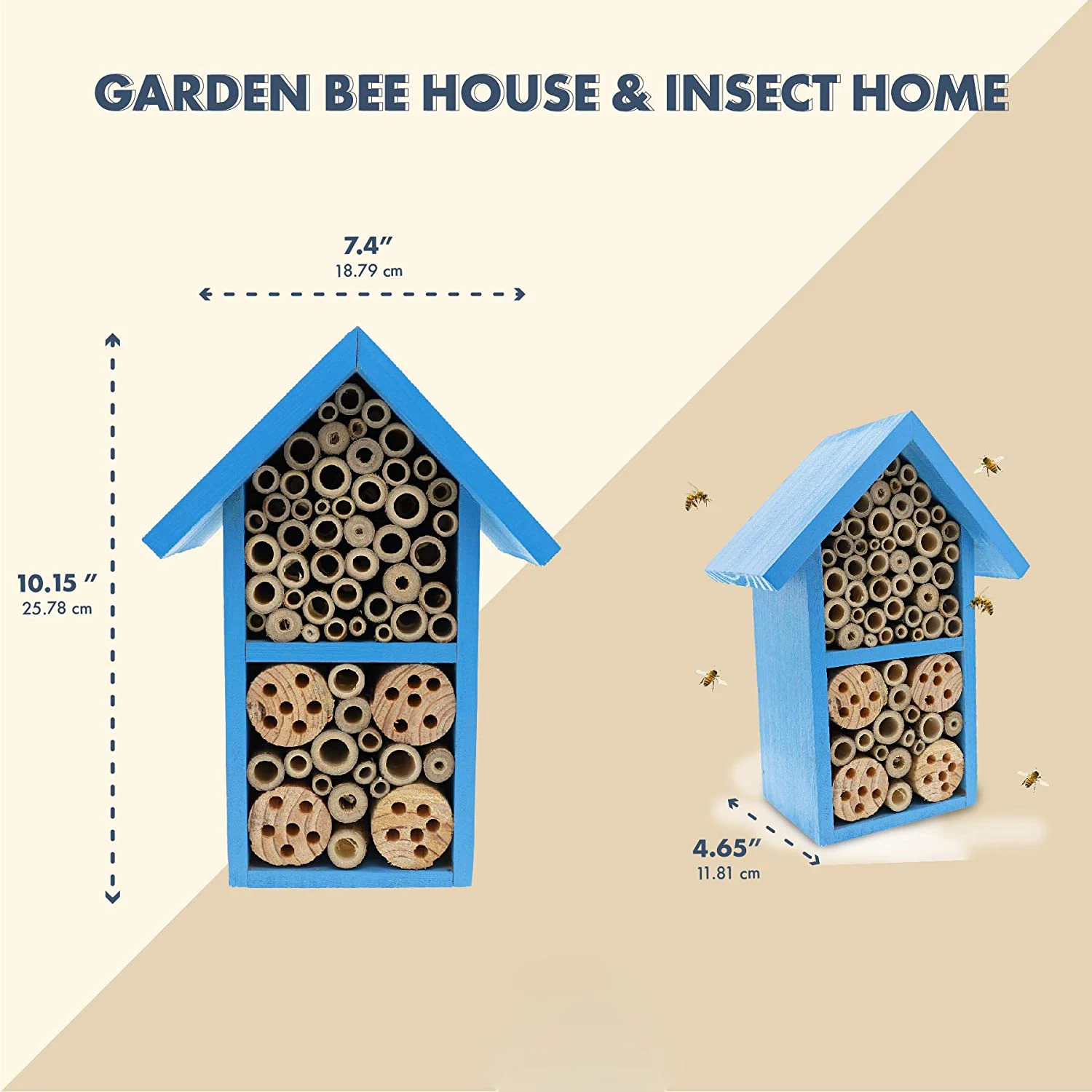 GARDEN BEE HOUSE & INSECT HOME

7.4″
18.79 cm

10.15 ″
25.78 cm

4.65″
11.81 cm